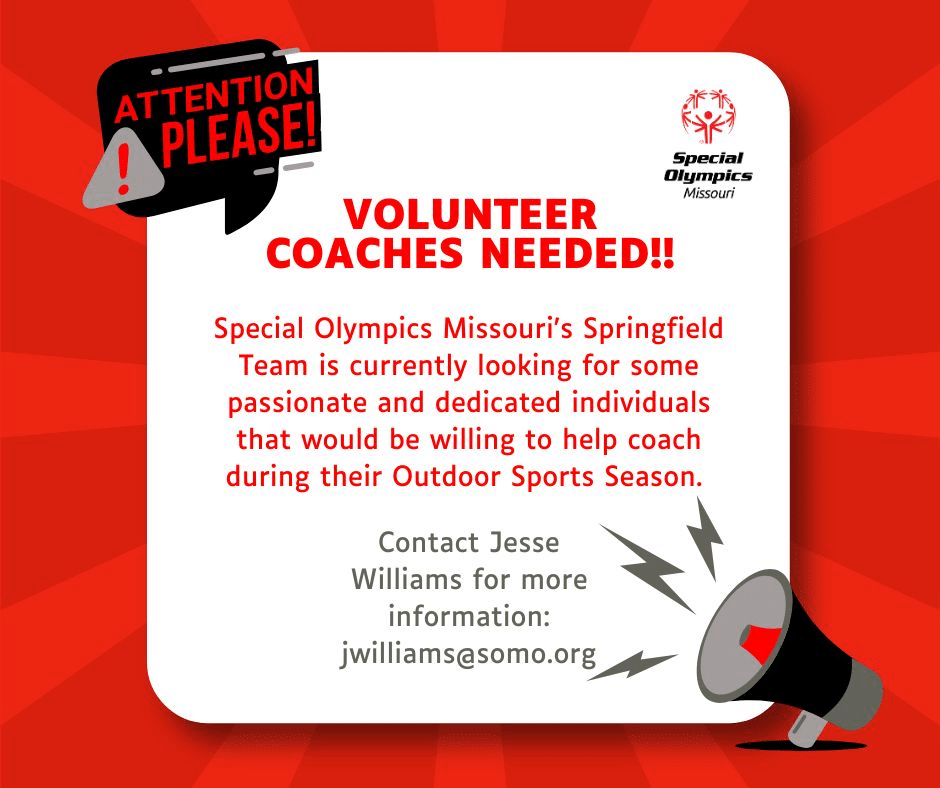 ATTENTION PLEASE!

Special Olympics Missouri

VOLUNTEER COACHES NEEDED!!

Special Olympics Missouri's Springfield Team is currently looking for some passionate and dedicated individuals that would be willing to help coach during their Outdoor Sports Season.

Contact Jesse Williams for more information: jwilliams@somo.org